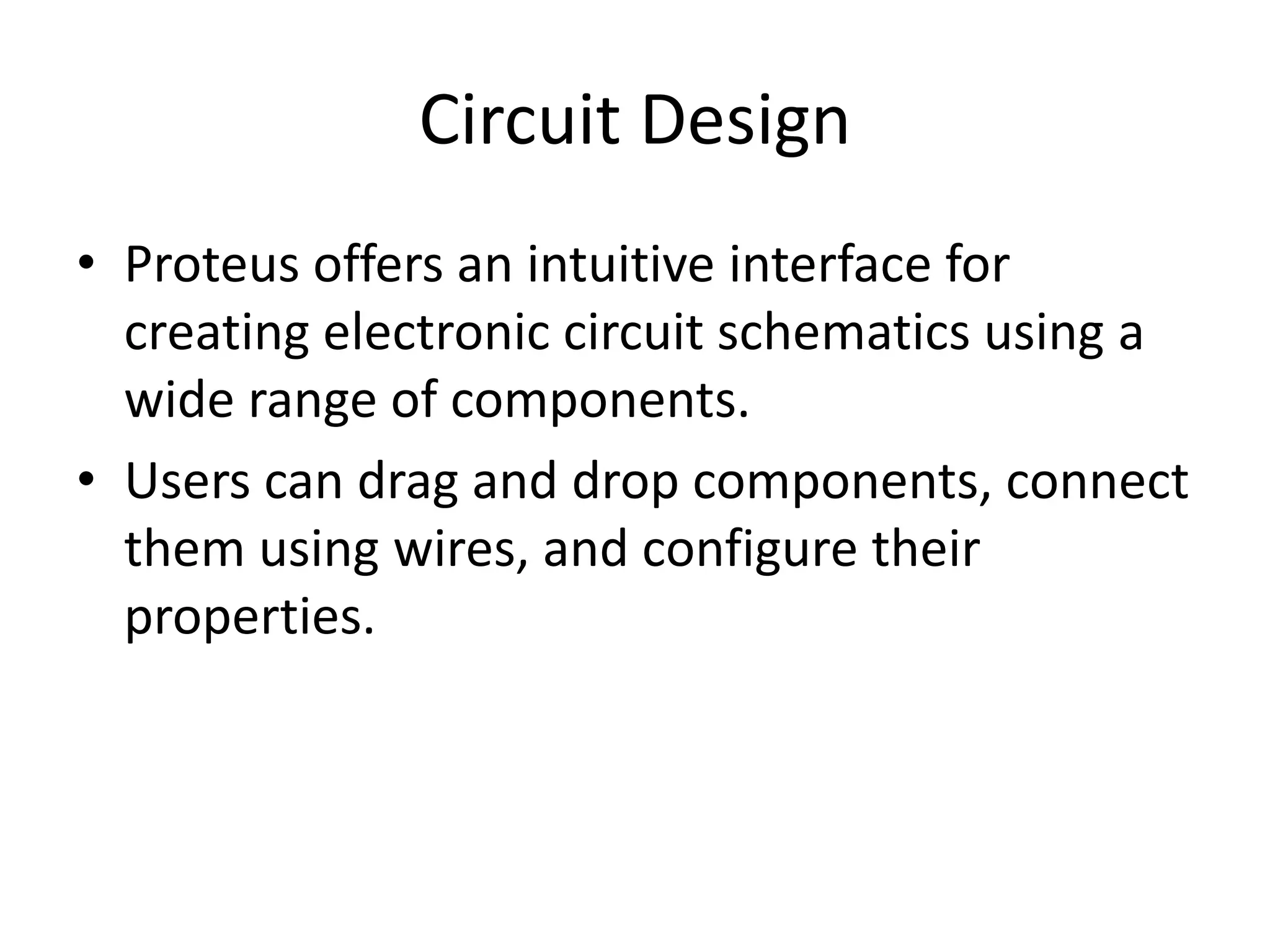 Circuit Design

• Proteus offers an intuitive interface for creating electronic circuit schematics using a wide range of components.

• Users can drag and drop components, connect them using wires, and configure their properties.